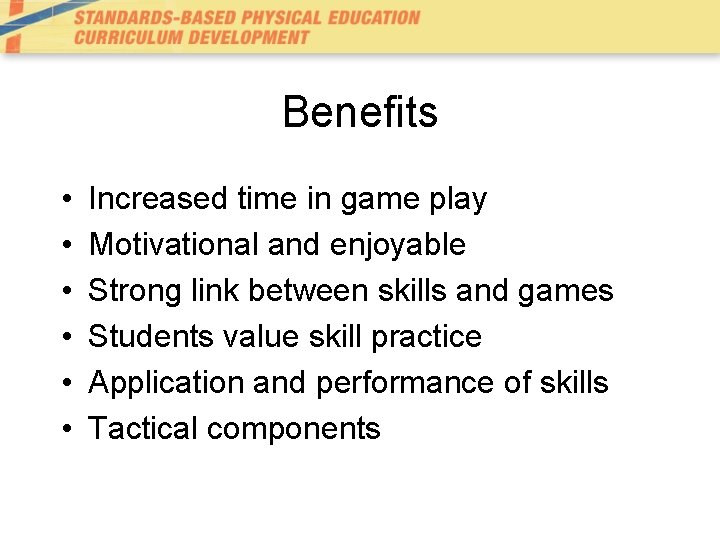 STANDARDS-BASED PHYSICAL EDUCATION
CURRICULUM DEVELOPMENT

Benefits

• Increased time in game play
• Motivational and enjoyable
• Strong link between skills and games
• Students value skill practice
• Application and performance of skills
• Tactical components